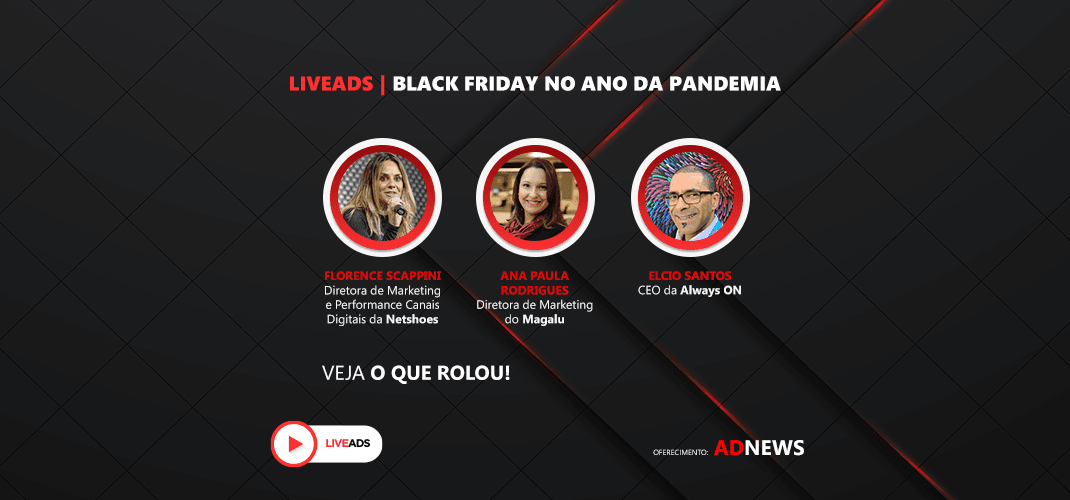 LIVEADS | BLACK FRIDAY NO ANO DA PANDEMIA

FLORENCE SCAPPINI
Diretora de Marketing e Performance Canais Digitais da Netshoes

ANA PAULA RODRIGUES
Diretora de Marketing do Magalu

ELCIO SANTOS
CEO da Always ON

VEJA O QUE ROLOU!

LIVEADS

OFERECIMENTO: ADNEWS